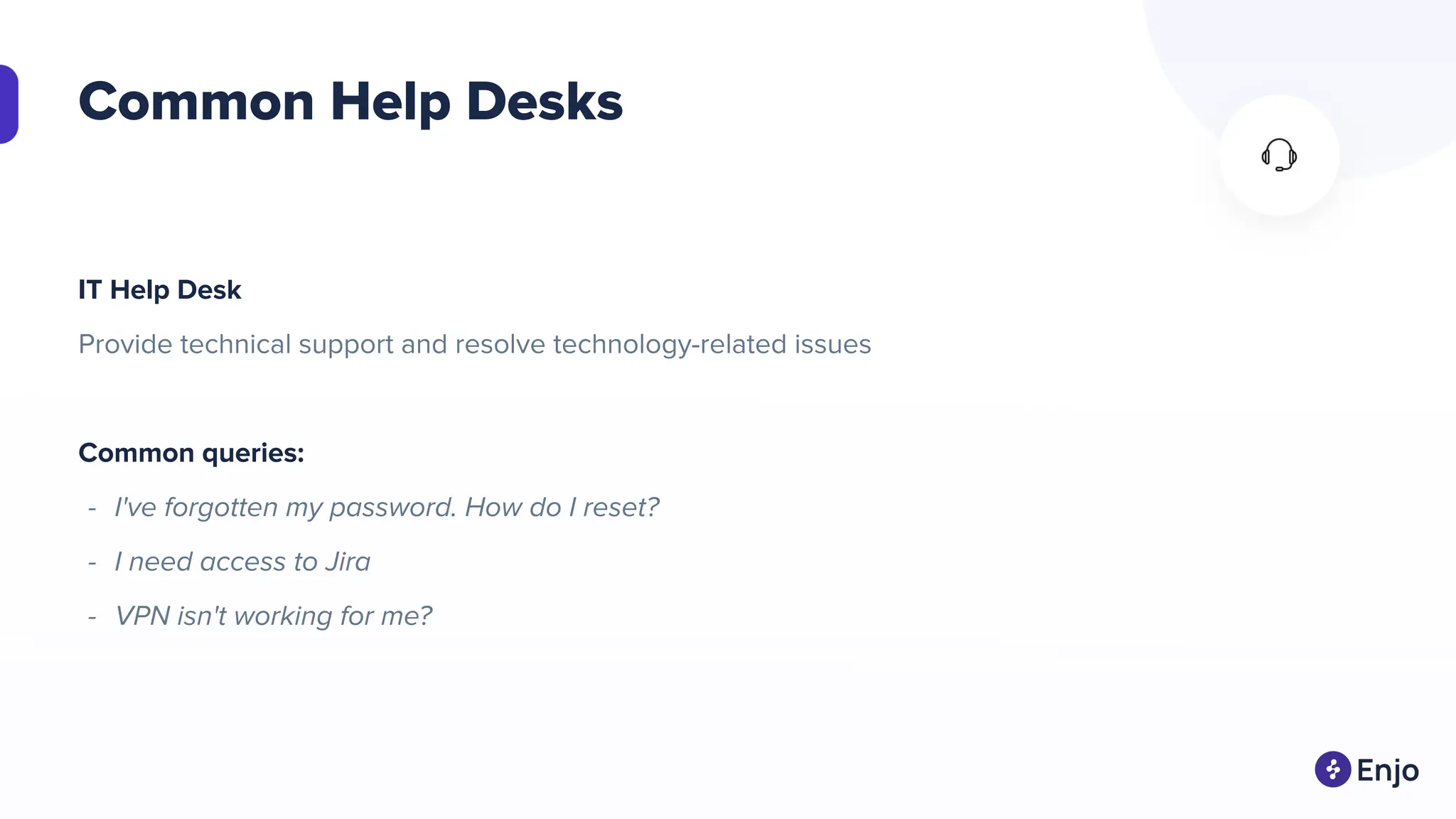 Common Help Desks

IT Help Desk

Provide technical support and resolve technology-related issues

Common queries:

- I've forgotten my password. How do I reset?
- I need access to Jira
- VPN isn't working for me?

Enjo